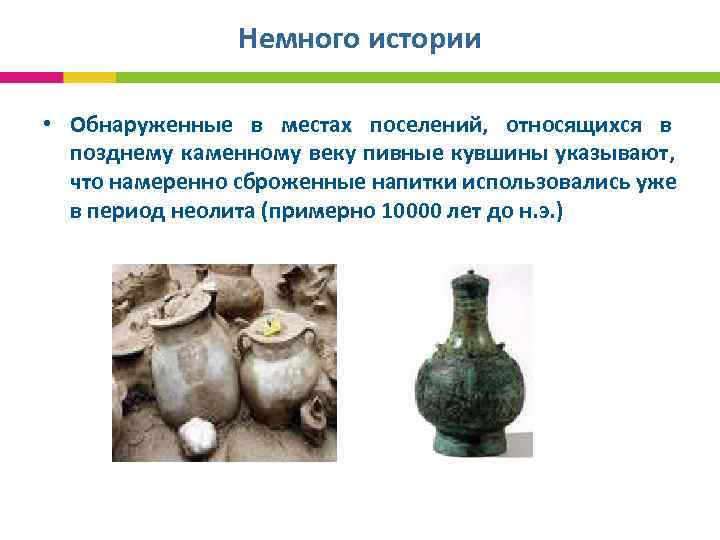 Немного истории

• Обнаруженные в местах поселений, относящихся в позднему каменному веку пивные кувшины указывают, что намеренно сброженные напитки использовались уже в период неолита (примерно 10000 лет до н.э.)